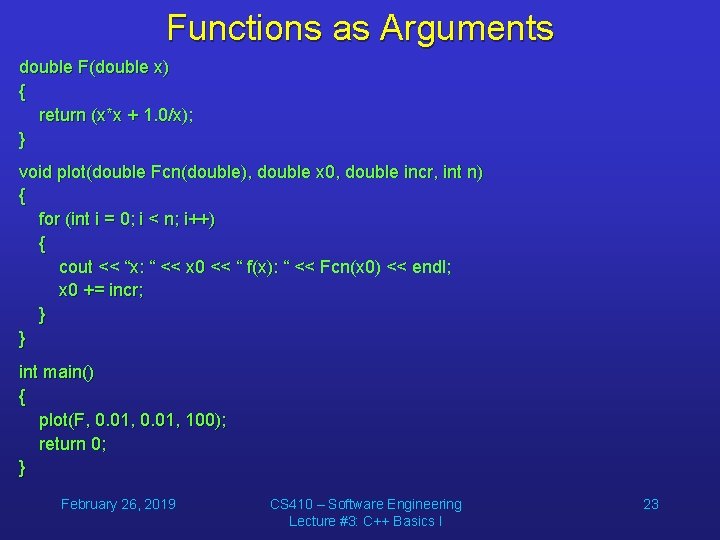 Functions as Arguments

double F(double x)
{
return (x*x + 1.0/x);
}

void plot(double Fcn(double), double x0, double incr, int n)
{
for (int i = 0; i < n; i++)
{
cout << “x: “ << x0 << “ f(x): “ << Fcn(x0) << endl;
x0 += incr;
}
}

int main()
{
plot(F, 0.01, 0.01, 100);
return 0;
}

February 26, 2019

CS410 – Software Engineering
Lecture #3: C++ Basics I

23